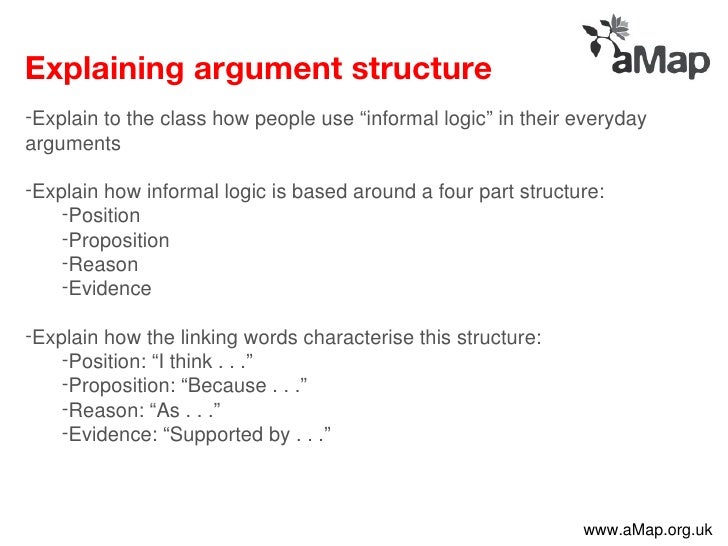 aMap

Explaining argument structure

-Explain to the class how people use “informal logic” in their everyday arguments

-Explain how informal logic is based around a four part structure:
-Position
-Proposition
-Reason
-Evidence

-Explain how the linking words characterise this structure:
-Position: “I think . . .”
-Proposition: “Because . . .”
-Reason: “As . . .”
-Evidence: “Supported by . . .”

www.aMap.org.uk